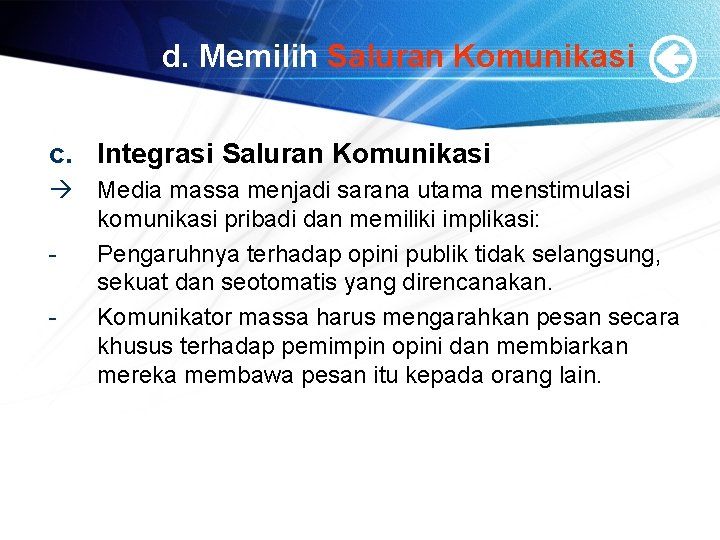 d. Memilih Saluran Komunikasi

c. Integrasi Saluran Komunikasi

→ Media massa menjadi sarana utama menstimulasi komunikasi pribadi dan memiliki implikasi:

- Pengaruhnya terhadap opini publik tidak selangsung, sekuat dan seotomatis yang direncanakan.

- Komunikator massa harus mengarahkan pesan secara khusus terhadap pemimpin opini dan membiarkan mereka membawa pesan itu kepada orang lain.